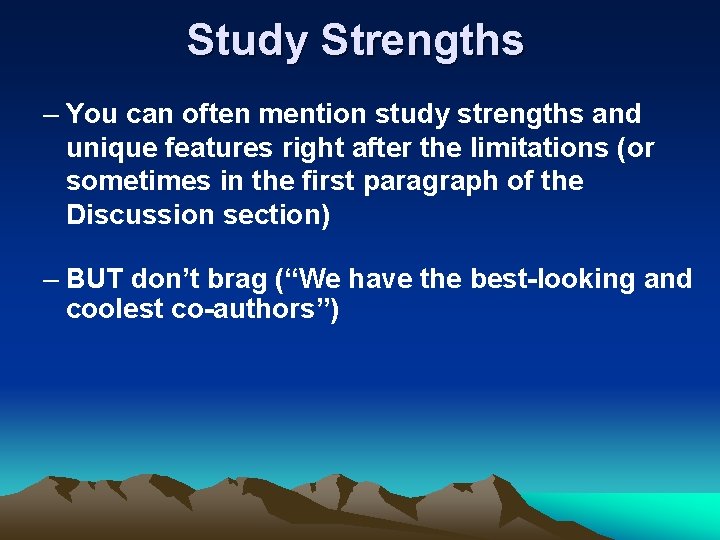 Study Strengths

– You can often mention study strengths and unique features right after the limitations (or sometimes in the first paragraph of the Discussion section)

– BUT don’t brag (“We have the best-looking and coolest co-authors”)